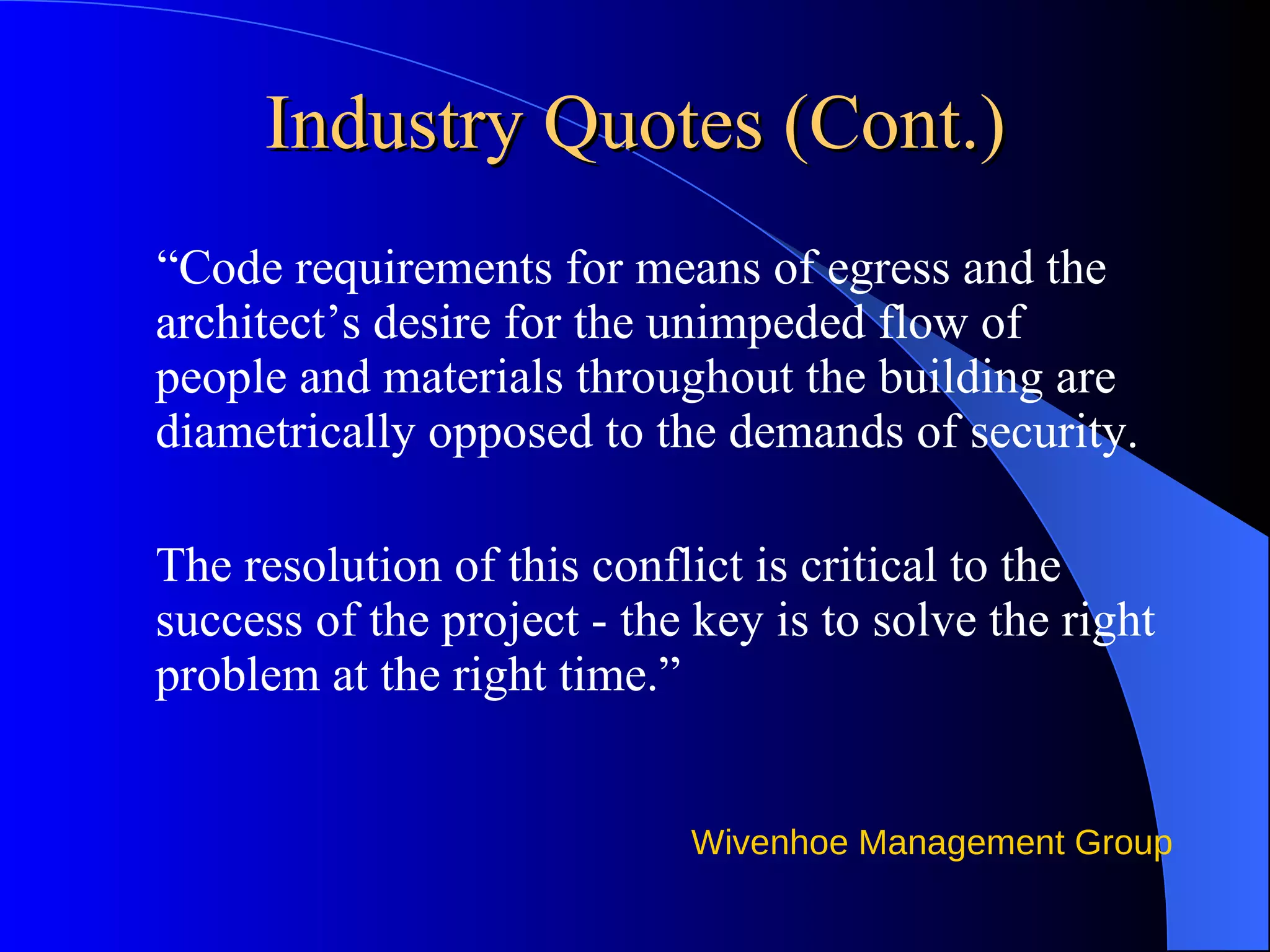 Industry Quotes (Cont.)

“Code requirements for means of egress and the architect’s desire for the unimpeded flow of people and materials throughout the building are diametrically opposed to the demands of security.

The resolution of this conflict is critical to the success of the project - the key is to solve the right problem at the right time.”

Wivenhoe Management Group